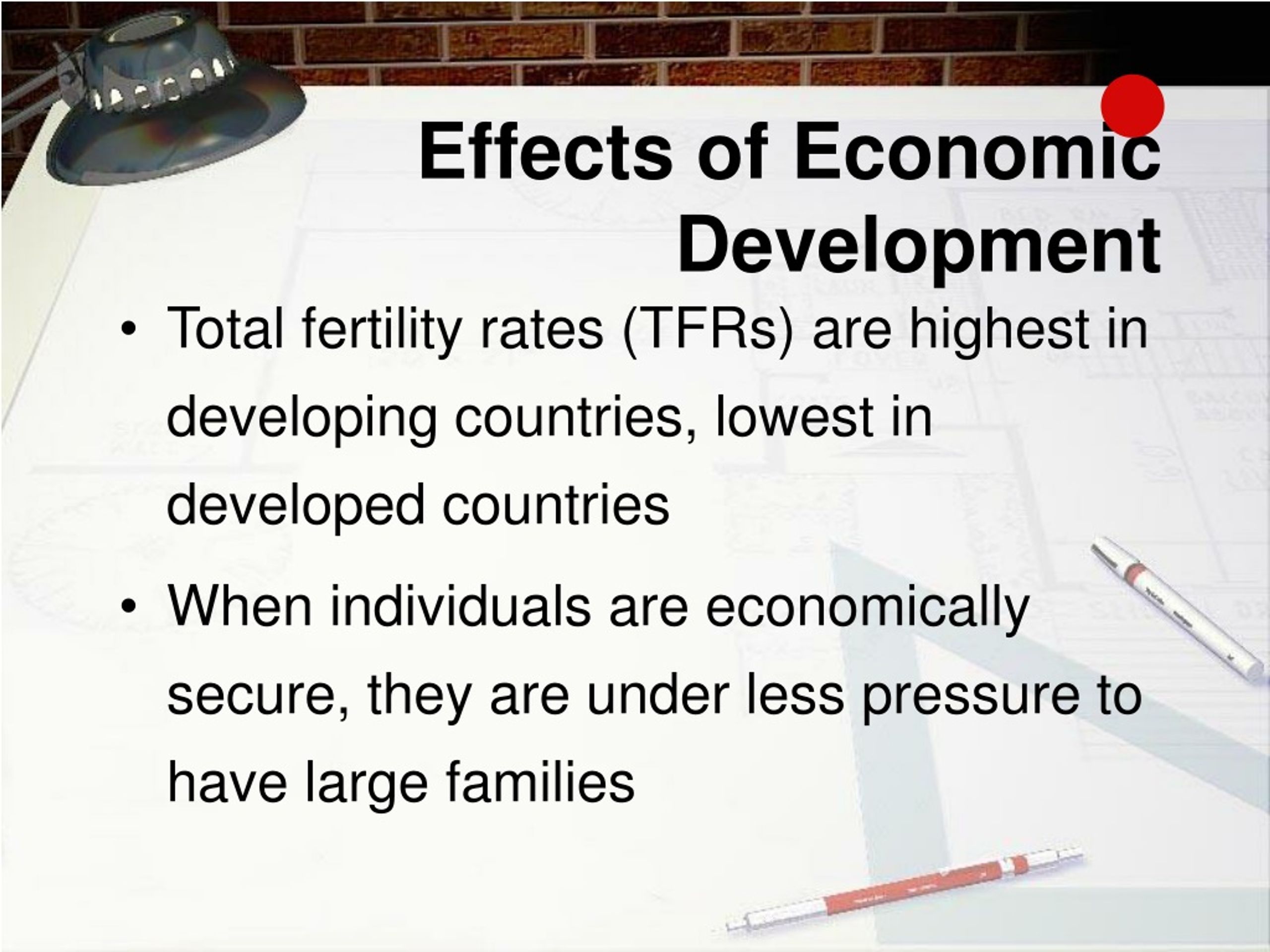 Effects of Economic Development

• Total fertility rates (TFRs) are highest in developing countries, lowest in developed countries

• When individuals are economically secure, they are under less pressure to have large families